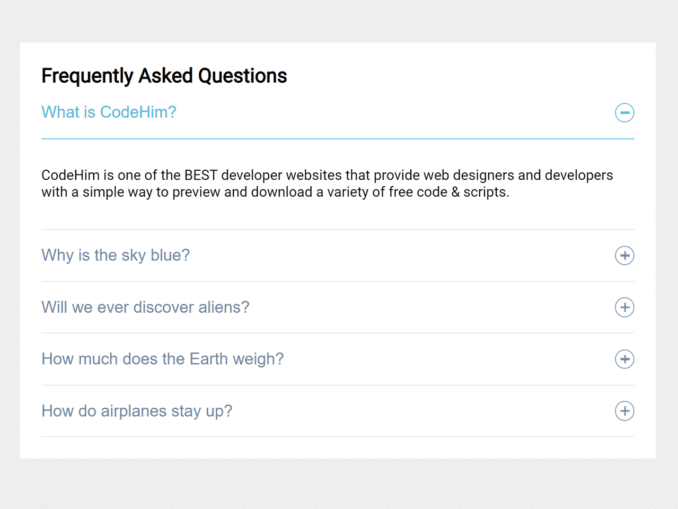 Frequently Asked Questions

What is CodeHim?

CodeHim is one of the BEST developer websites that provide web designers and developers with a simple way to preview and download a variety of free code & scripts.

Why is the sky blue?

Will we ever discover aliens?

How much does the Earth weigh?

How do airplanes stay up?